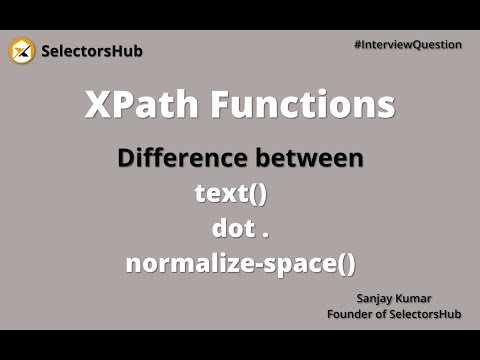 SelectorsHub

#InterviewQuestion

XPath Functions

Difference between
text()
dot .
normalize-space()

Sanjay Kumar
Founder of SelectorsHub